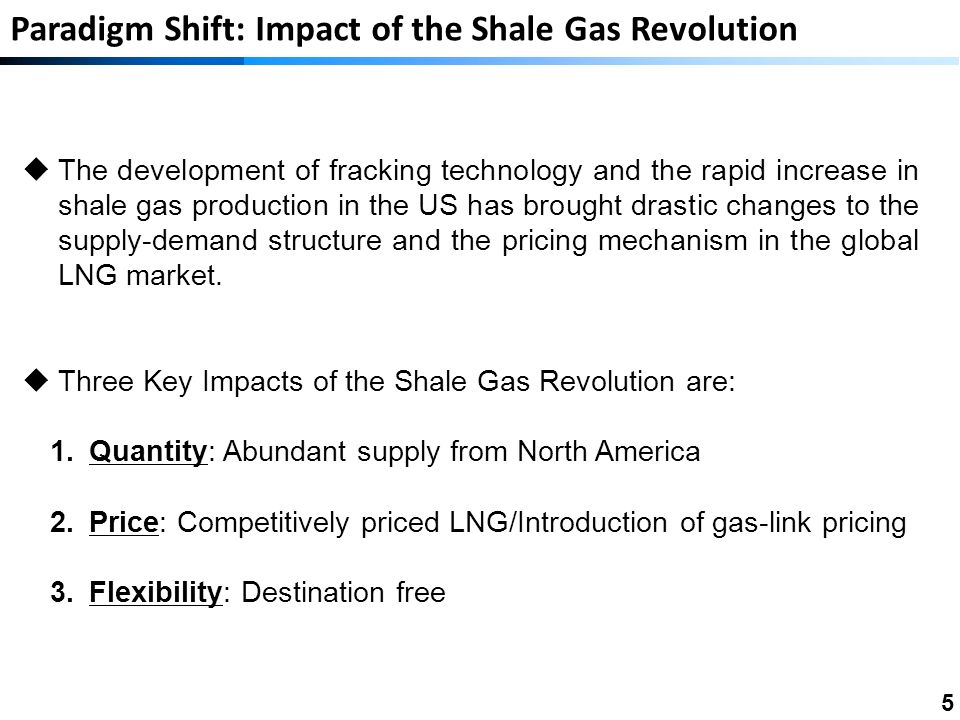 Paradigm Shift: Impact of the Shale Gas Revolution

◆ The development of fracking technology and the rapid increase in shale gas production in the US has brought drastic changes to the supply-demand structure and the pricing mechanism in the global LNG market.

◆ Three Key Impacts of the Shale Gas Revolution are:

1. Quantity: Abundant supply from North America

2. Price: Competitively priced LNG/Introduction of gas-link pricing

3. Flexibility: Destination free

5